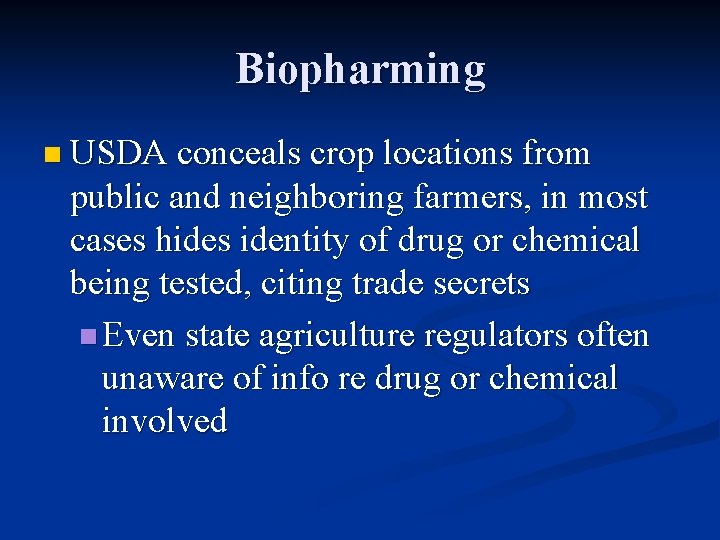 Biopharming

USDA conceals crop locations from public and neighboring farmers, in most cases hides identity of drug or chemical being tested, citing trade secrets

Even state agriculture regulators often unaware of info re drug or chemical involved